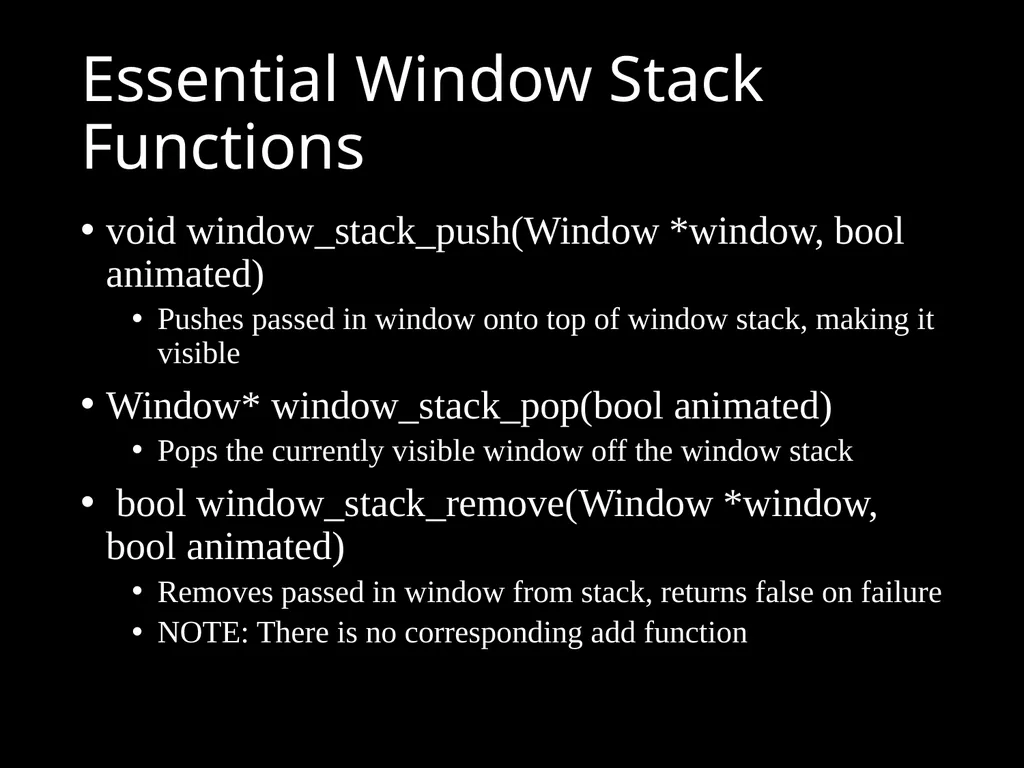 Essential Window Stack Functions

• void window_stack_push(Window *window, bool animated)
  • Pushes passed in window onto top of window stack, making it visible
• Window* window_stack_pop(bool animated)
  • Pops the currently visible window off the window stack
• bool window_stack_remove(Window *window, bool animated)
  • Removes passed in window from stack, returns false on failure
  • NOTE: There is no corresponding add function